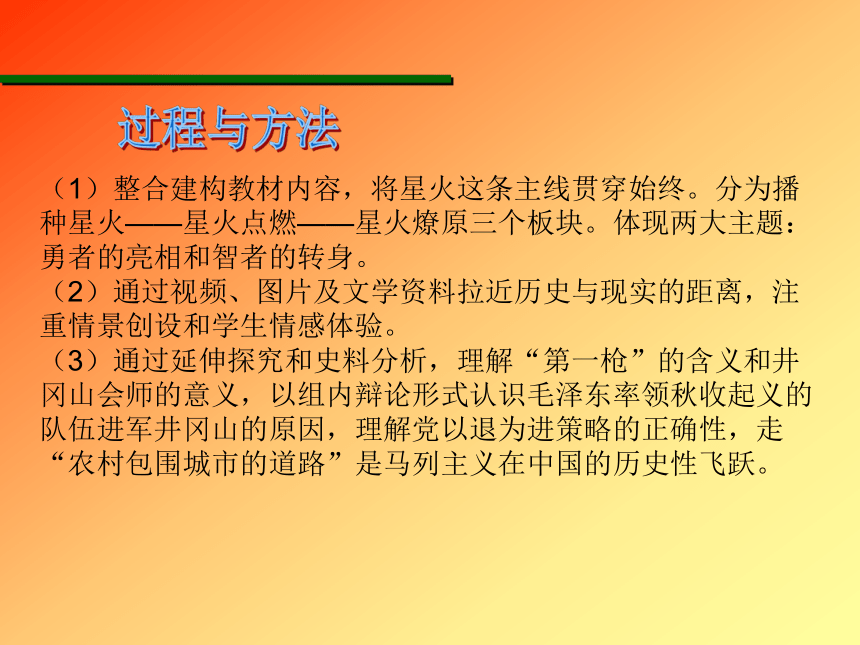 过程与方法

（1）整合建构教材内容，将星火这条主线贯穿始终。分为播种星火——星火点燃——星火燎原三个板块。体现两大主题：勇者的亮相和智者的转身。
（2）通过视频、图片及文学资料拉近历史与现实的距离，注重情景创设和学生情感体验。
（3）通过延伸探究和史料分析，理解“第一枪”的含义和井冈山会师的意义，以组内辩论形式认识毛泽东率领秋收起义的队伍进军井冈山的原因，理解党以退为进策略的正确性，走“农村包围城市的道路”是马列主义在中国的历史性飞跃。